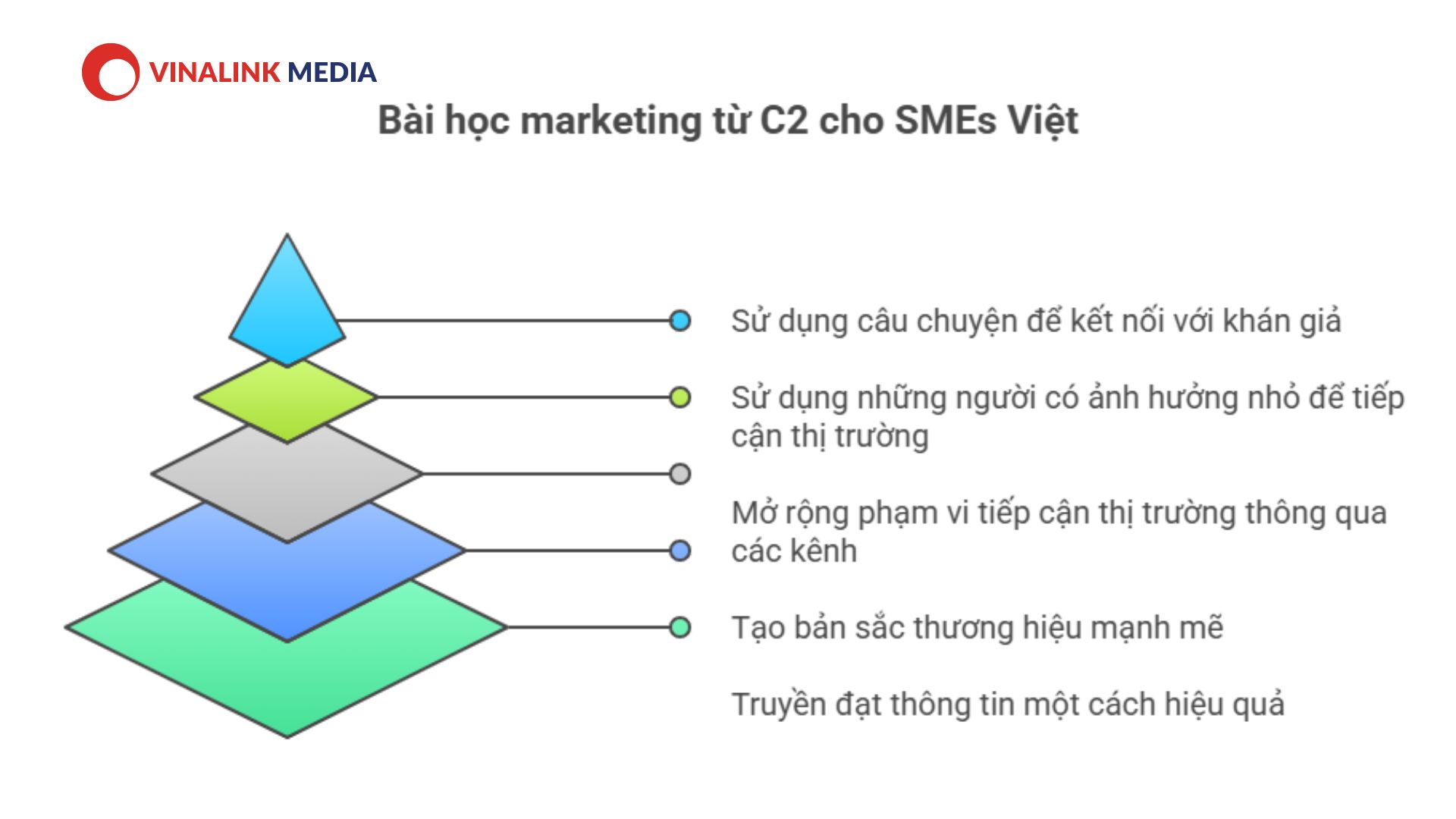 VINALINK MEDIA

Bài học marketing từ C2 cho SMEs Việt

Sử dụng câu chuyện để kết nối với khán giả

Sử dụng những người có ảnh hưởng nhỏ để tiếp cận thị trường

Mở rộng phạm vi tiếp cận thị trường thông qua các kênh

Tạo bản sắc thương hiệu mạnh mẽ

Truyền đạt thông tin một cách hiệu quả